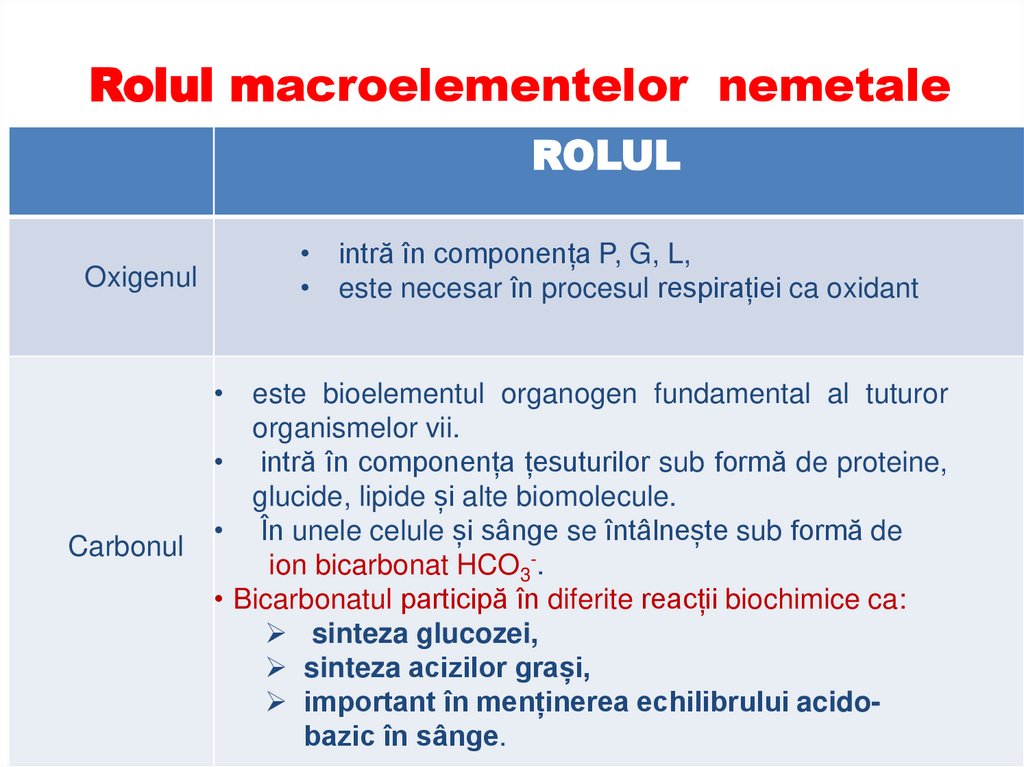 Rolul macroelementelor nemetale

| | ROLUL |
|---|---|
| Oxigenul | • intră în componența P, G, L, • este necesar în procesul respirației ca oxidant |
| Carbonul | • este bioelementul organogen fundamental al tuturor organismelor vii. • intră în componența țesuturilor sub formă de proteine, glucide, lipide și alte biomolecule. • În unele celule și sânge se întâlnește sub formă de ion bicarbonat $HCO_3^-$. • Bicarbonatul participă în diferite reacții biochimice ca: ➢ sinteza glucozei, ➢ sinteza acizilor grași, ➢ important în menținerea echilibrului acido-bazic în sânge. |